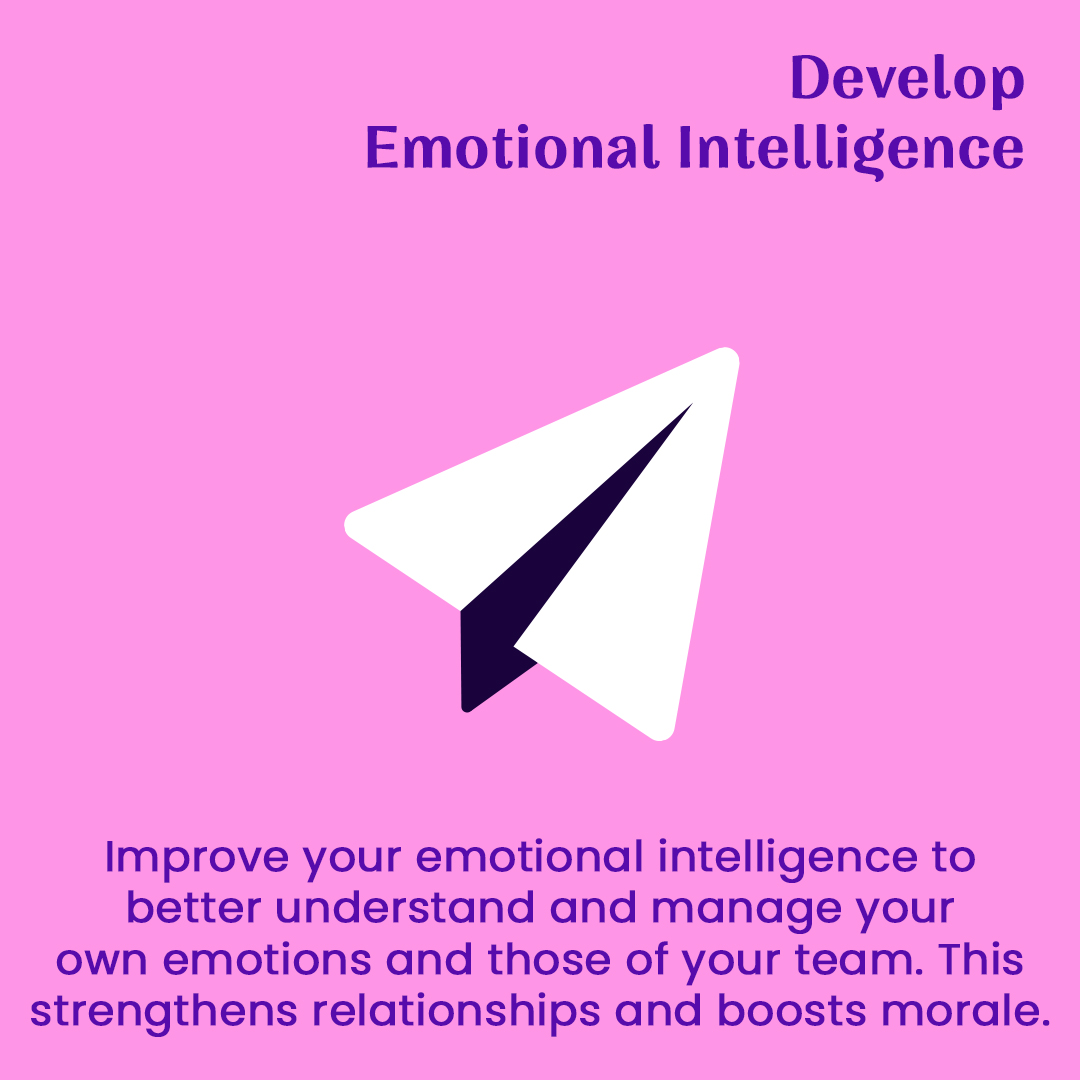 Develop
Emotional Intelligence

Improve your emotional intelligence to better understand and manage your own emotions and those of your team. This strengthens relationships and boosts morale.